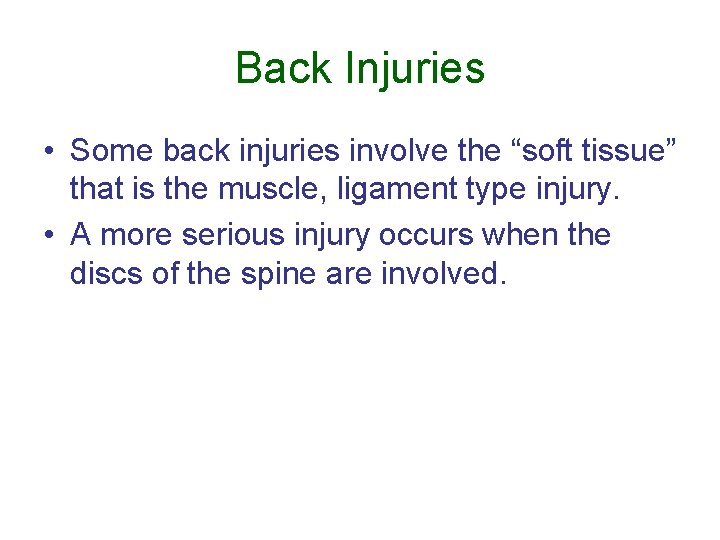 Back Injuries

• Some back injuries involve the “soft tissue” that is the muscle, ligament type injury.

• A more serious injury occurs when the discs of the spine are involved.